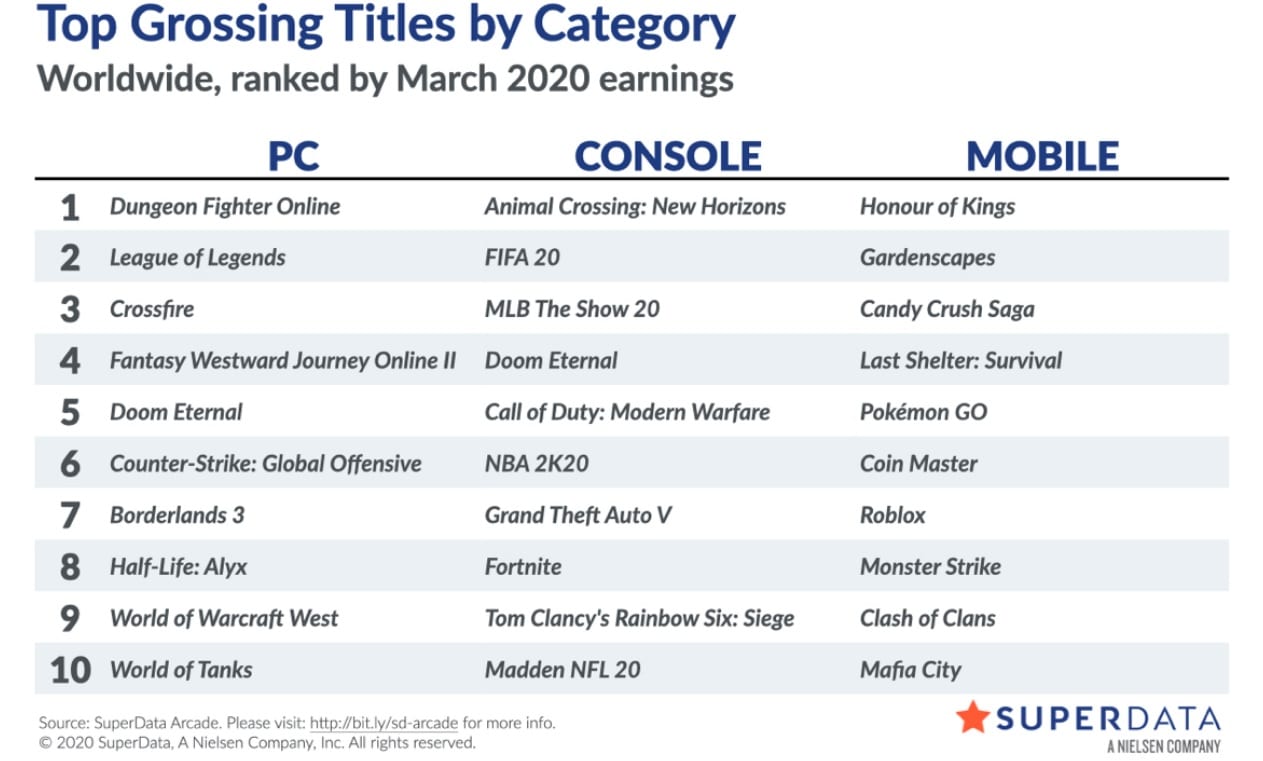 Top Grossing Titles by Category
Worldwide, ranked by March 2020 earnings

| | PC | CONSOLE | MOBILE |
|---|---|---|---|
| 1 | Dungeon Fighter Online | Animal Crossing: New Horizons | Honour of Kings |
| 2 | League of Legends | FIFA 20 | Gardenscapes |
| 3 | Crossfire | MLB The Show 20 | Candy Crush Saga |
| 4 | Fantasy Westward Journey Online II | Doom Eternal | Last Shelter: Survival |
| 5 | Doom Eternal | Call of Duty: Modern Warfare | Pokémon GO |
| 6 | Counter-Strike: Global Offensive | NBA 2K20 | Coin Master |
| 7 | Borderlands 3 | Grand Theft Auto V | Roblox |
| 8 | Half-Life: Alyx | Fortnite | Monster Strike |
| 9 | World of Warcraft West | Tom Clancy's Rainbow Six: Siege | Clash of Clans |
| 10 | World of Tanks | Madden NFL 20 | Mafia City |

Source: SuperData Arcade. Please visit: http://bit.ly/sd-arcade for more info.
© 2020 SuperData, A Nielsen Company, Inc. All rights reserved.

SUPERDATA
A NIELSEN COMPANY